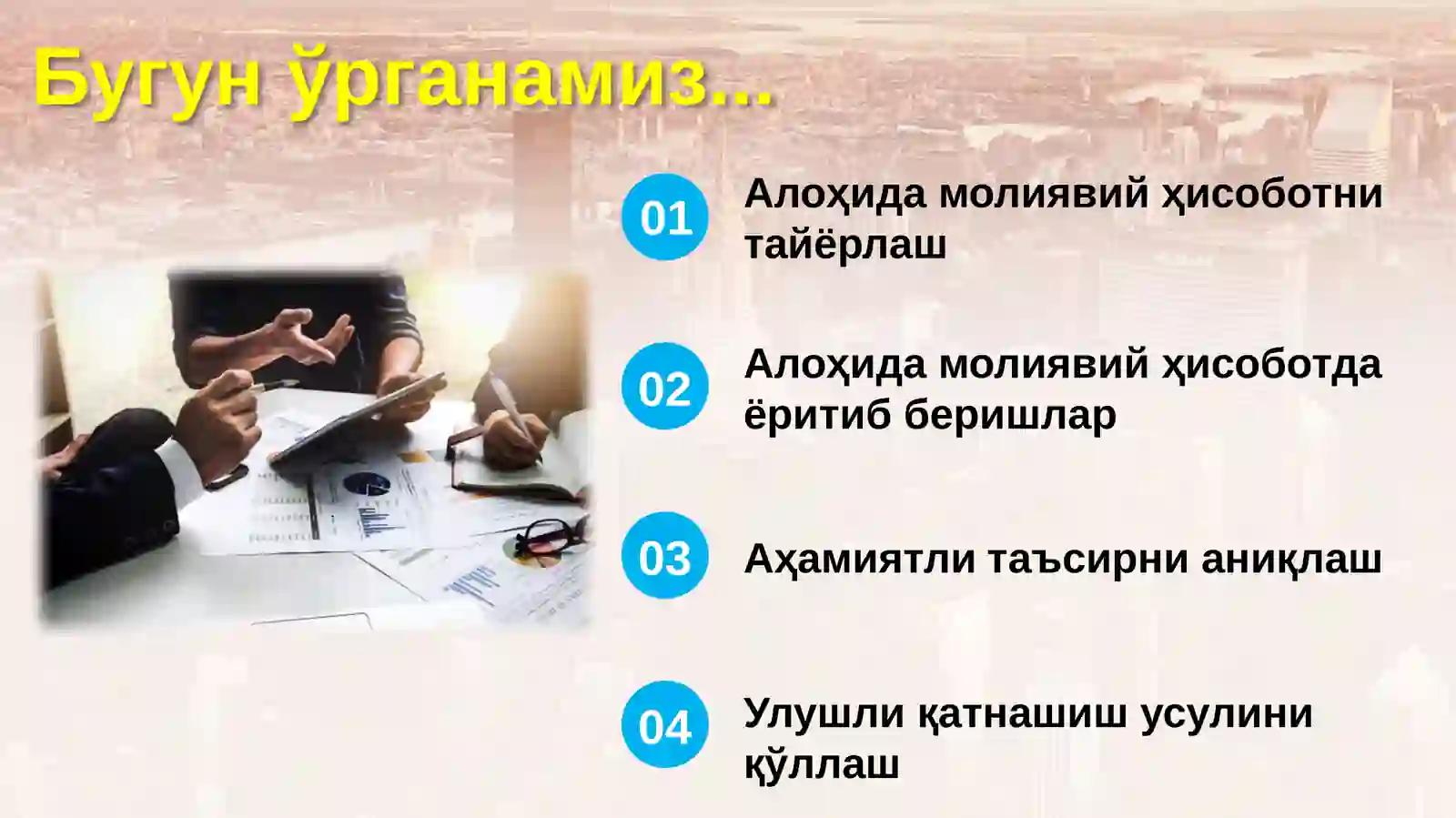 Бугун ўрганамиз...

01 Алоҳида молиявий ҳисоботни тайёрлаш

02 Алоҳида молиявий ҳисоботда ёритиб беришлар

03 Аҳамиятли таъсирни аниқлаш

04 Улушли қатнашиш усулини қўллаш